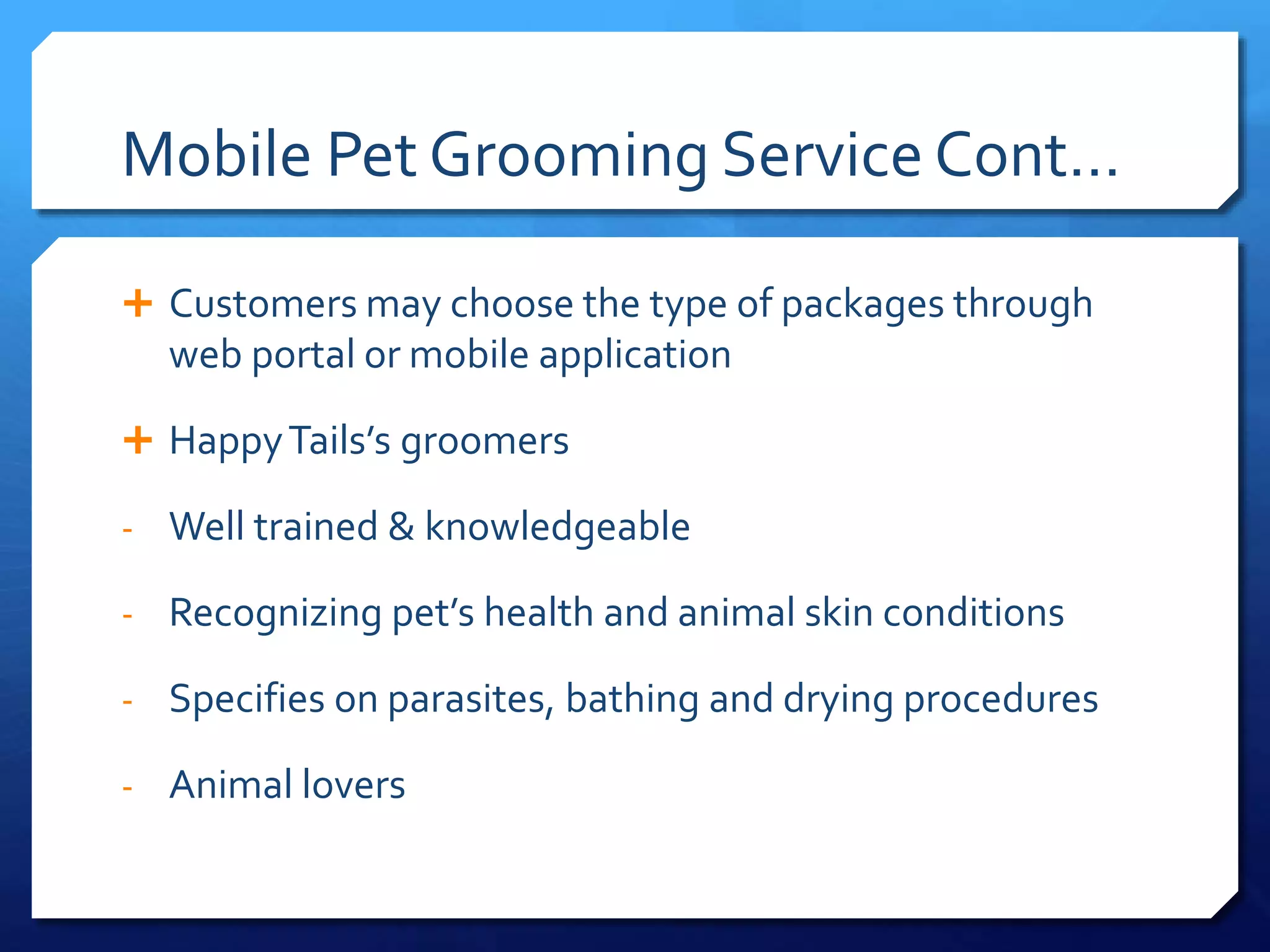 Mobile Pet Grooming Service Cont…

+ Customers may choose the type of packages through web portal or mobile application

+ Happy Tails’s groomers

- Well trained & knowledgeable

- Recognizing pet’s health and animal skin conditions

- Specifies on parasites, bathing and drying procedures

- Animal lovers